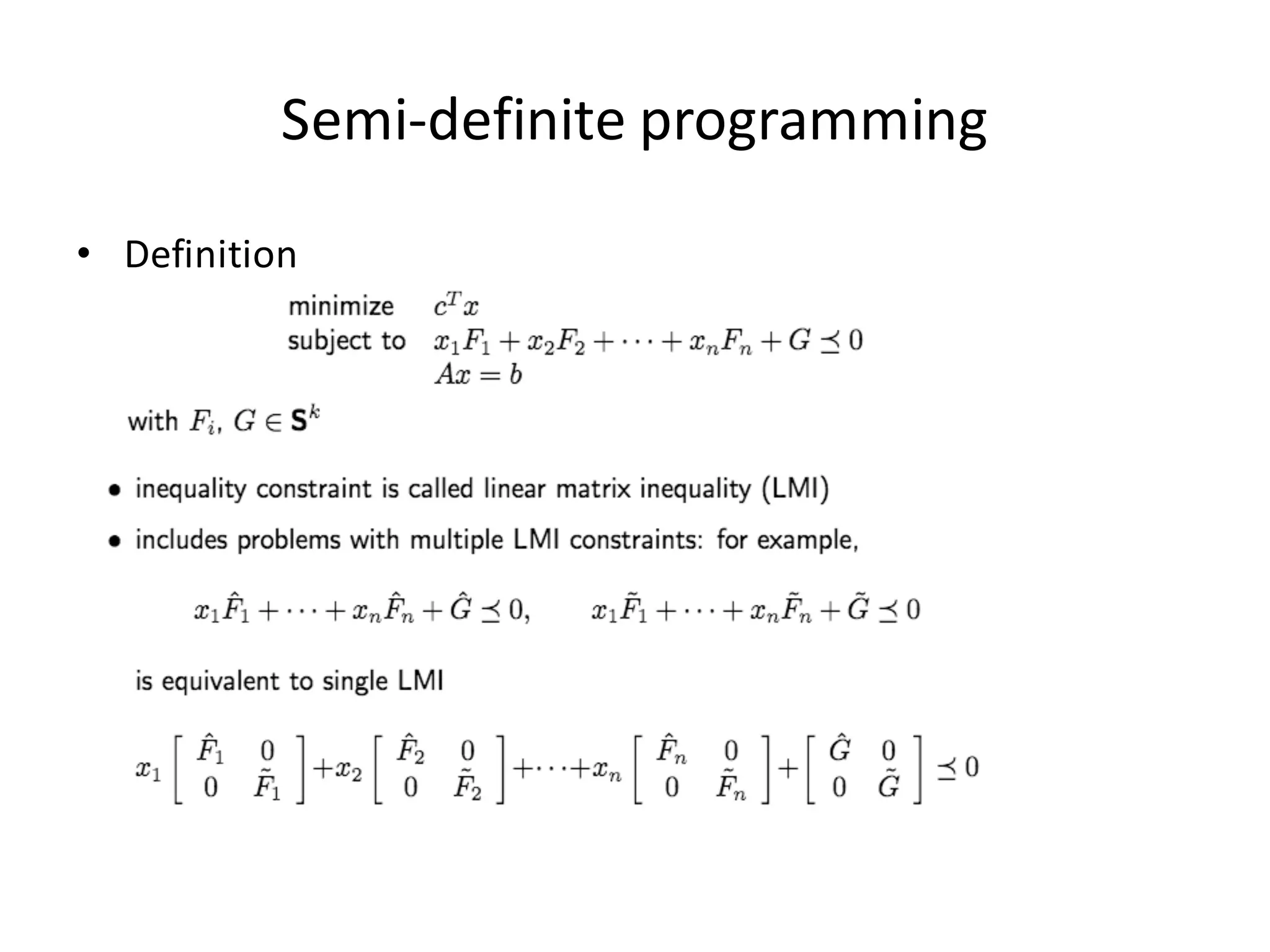 Semi-definite programming

• Definition

minimize $c^T x$
subject to $x_1 F_1 + x_2 F_2 + \cdots + x_n F_n + G \preceq 0$
$Ax = b$

with $F_i$, $G \in \mathbf{S}^k$

• inequality constraint is called linear matrix inequality (LMI)

• includes problems with multiple LMI constraints: for example,

$x_1 \hat{F}_1 + \cdots + x_n \hat{F}_n + \hat{G} \preceq 0, \qquad x_1 \tilde{F}_1 + \cdots + x_n \tilde{F}_n + \tilde{G} \preceq 0$

is equivalent to single LMI

$x_1 \begin{bmatrix} \hat{F}_1 & 0 \\ 0 & \tilde{F}_1 \end{bmatrix} + x_2 \begin{bmatrix} \hat{F}_2 & 0 \\ 0 & \tilde{F}_2 \end{bmatrix} + \cdots + x_n \begin{bmatrix} \hat{F}_n & 0 \\ 0 & \tilde{F}_n \end{bmatrix} + \begin{bmatrix} \hat{G} & 0 \\ 0 & \tilde{G} \end{bmatrix} \preceq 0$